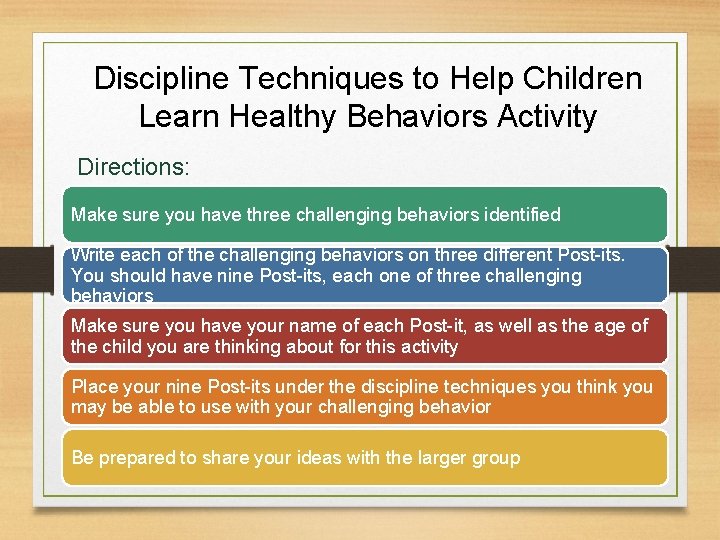 Discipline Techniques to Help Children Learn Healthy Behaviors Activity

Directions:

Make sure you have three challenging behaviors identified

Write each of the challenging behaviors on three different Post-its. You should have nine Post-its, each one of three challenging behaviors

Make sure you have your name of each Post-it, as well as the age of the child you are thinking about for this activity

Place your nine Post-its under the discipline techniques you think you may be able to use with your challenging behavior

Be prepared to share your ideas with the larger group